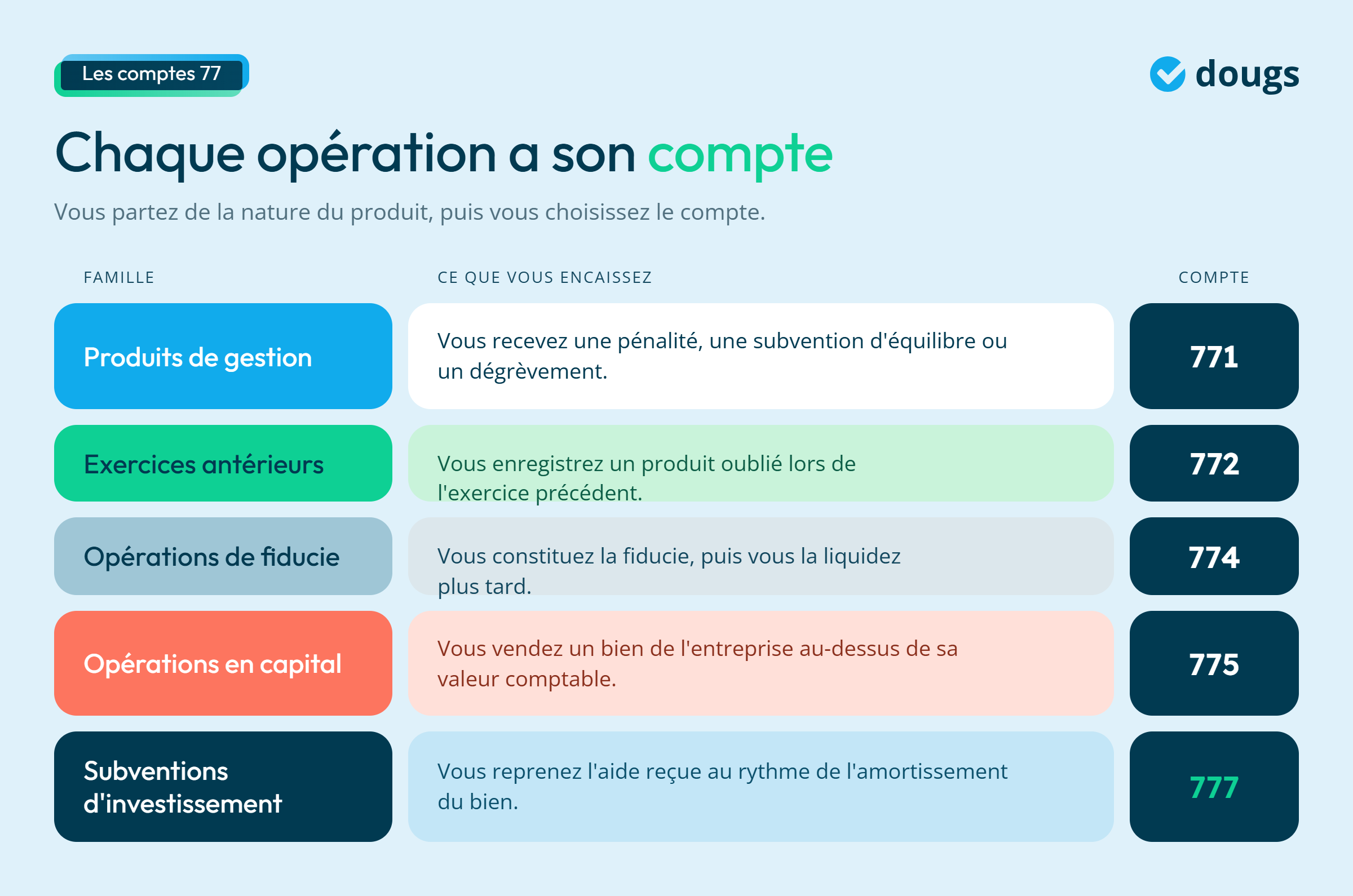 Les comptes 77

dougs

Chaque opération a son compte

Vous partez de la nature du produit, puis vous choisissez le compte.

| FAMILLE | CE QUE VOUS ENCAISSEZ | COMPTE |
|---|---|---|
| Produits de gestion | Vous recevez une pénalité, une subvention d'équilibre ou un dégrèvement. | 771 |
| Exercices antérieurs | Vous enregistrez un produit oublié lors de l'exercice précédent. | 772 |
| Opérations de fiducie | Vous constituez la fiducie, puis vous la liquidez plus tard. | 774 |
| Opérations en capital | Vous vendez un bien de l'entreprise au-dessus de sa valeur comptable. | 775 |
| Subventions d'investissement | Vous reprenez l'aide reçue au rythme de l'amortissement du bien. | 777 |